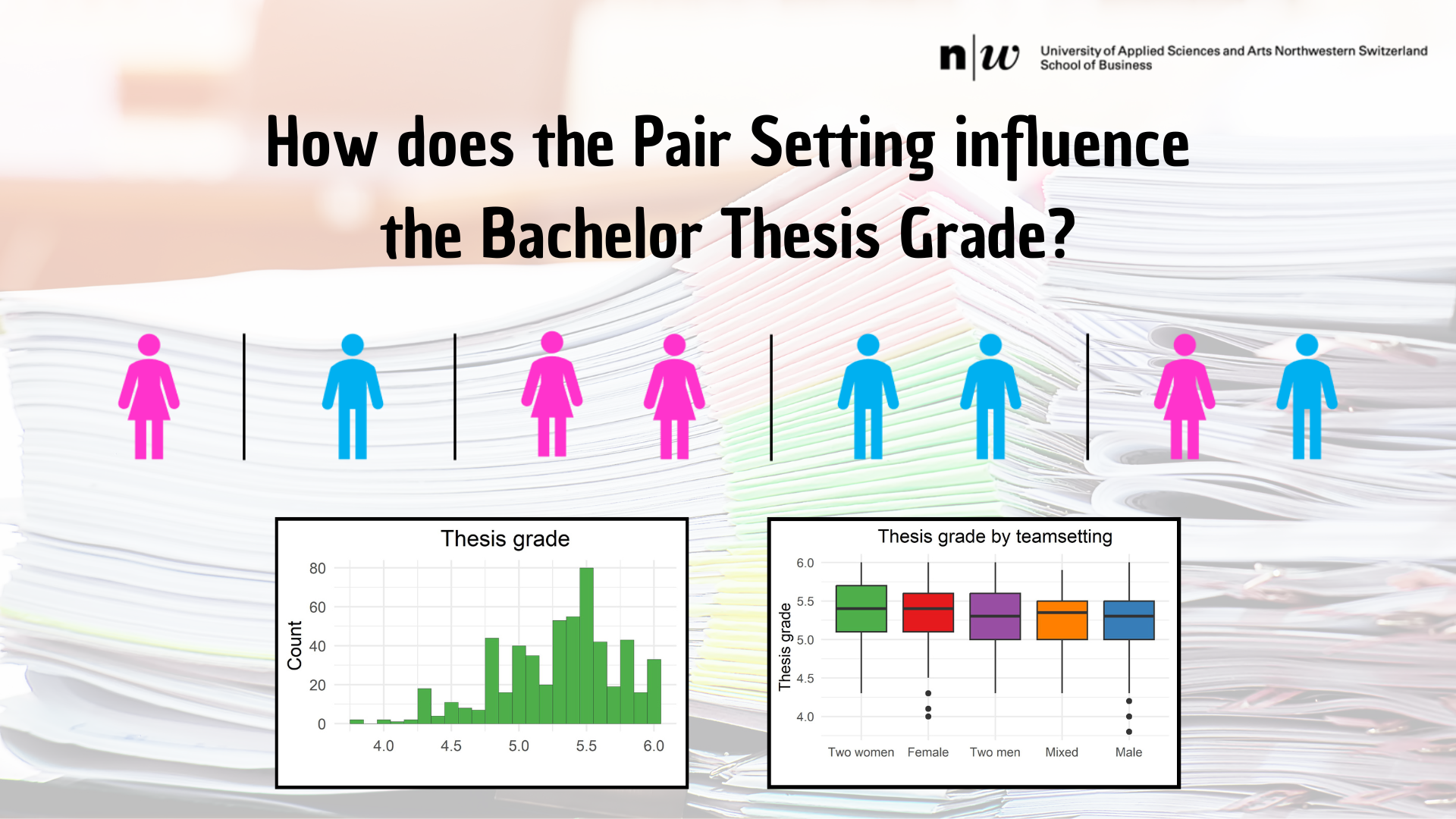 n|w University of Applied Sciences and Arts Northwestern Switzerland
School of Business

How does the Pair Setting influence the Bachelor Thesis Grade?

Thesis grade

Count

80
60
40
20
0

4.0 4.5 5.0 5.5 6.0

Thesis grade by teamsetting

Thesis grade

6.0
5.5
5.0
4.5
4.0

Two women Female Two men Mixed Male